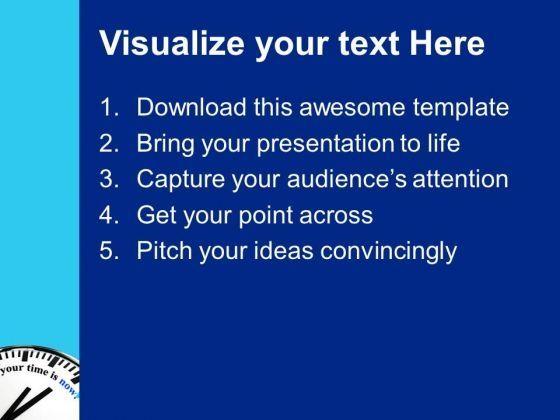 Visualize your text Here

1. Download this awesome template
2. Bring your presentation to life
3. Capture your audience's attention
4. Get your point across
5. Pitch your ideas convincingly

your time is now